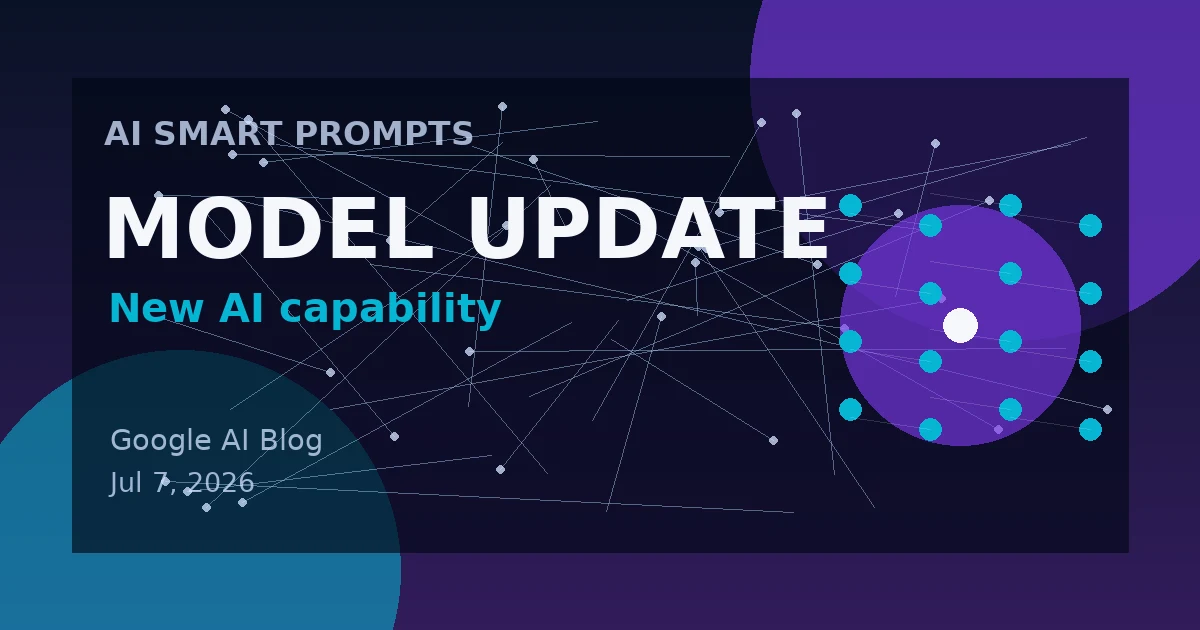 AI SMART PROMPTS

MODEL UPDATE

New AI capability

Google AI Blog
Jul 7, 2026